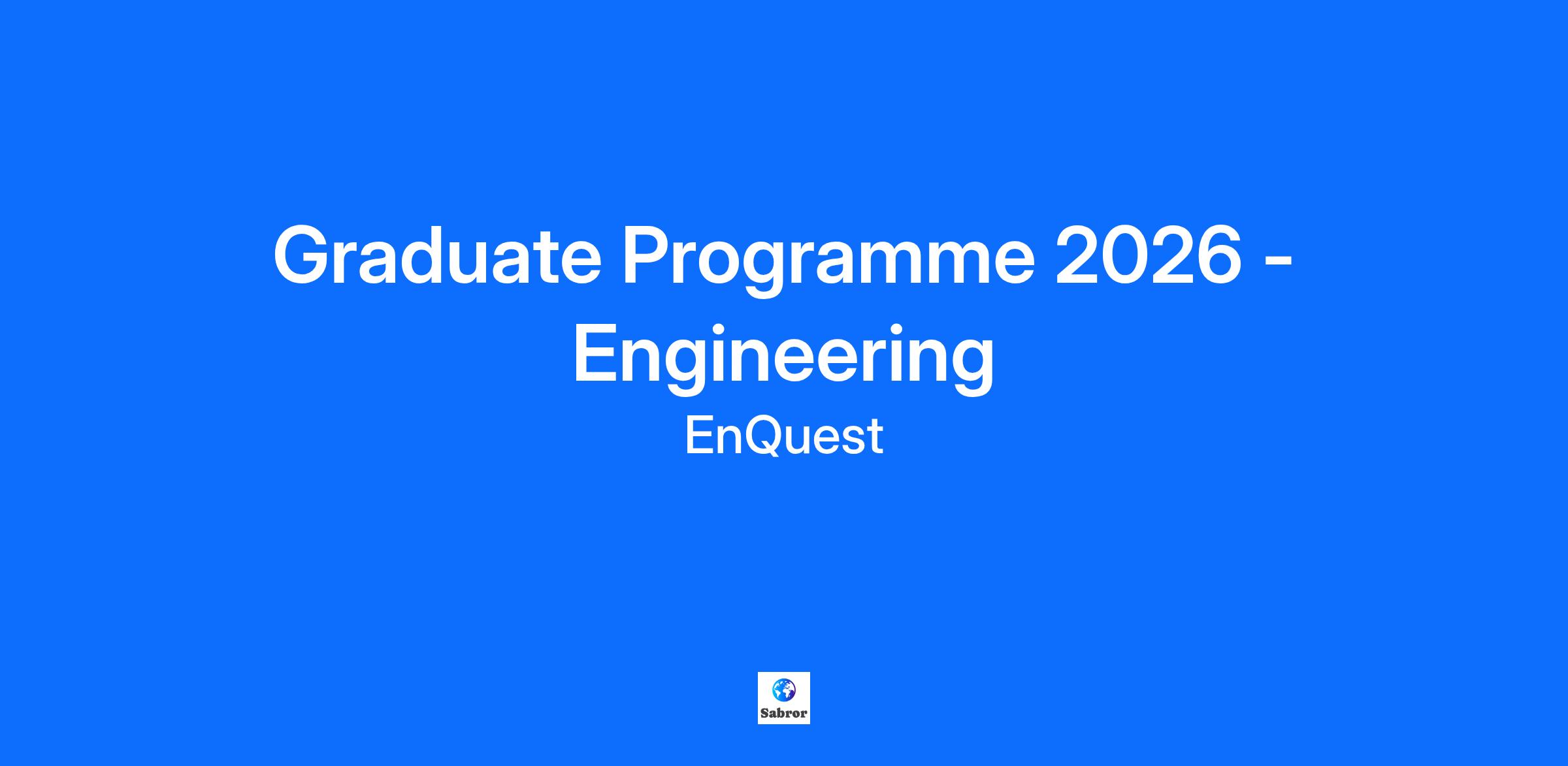 Graduate Programme 2026 - Engineering

EnQuest

Sabror